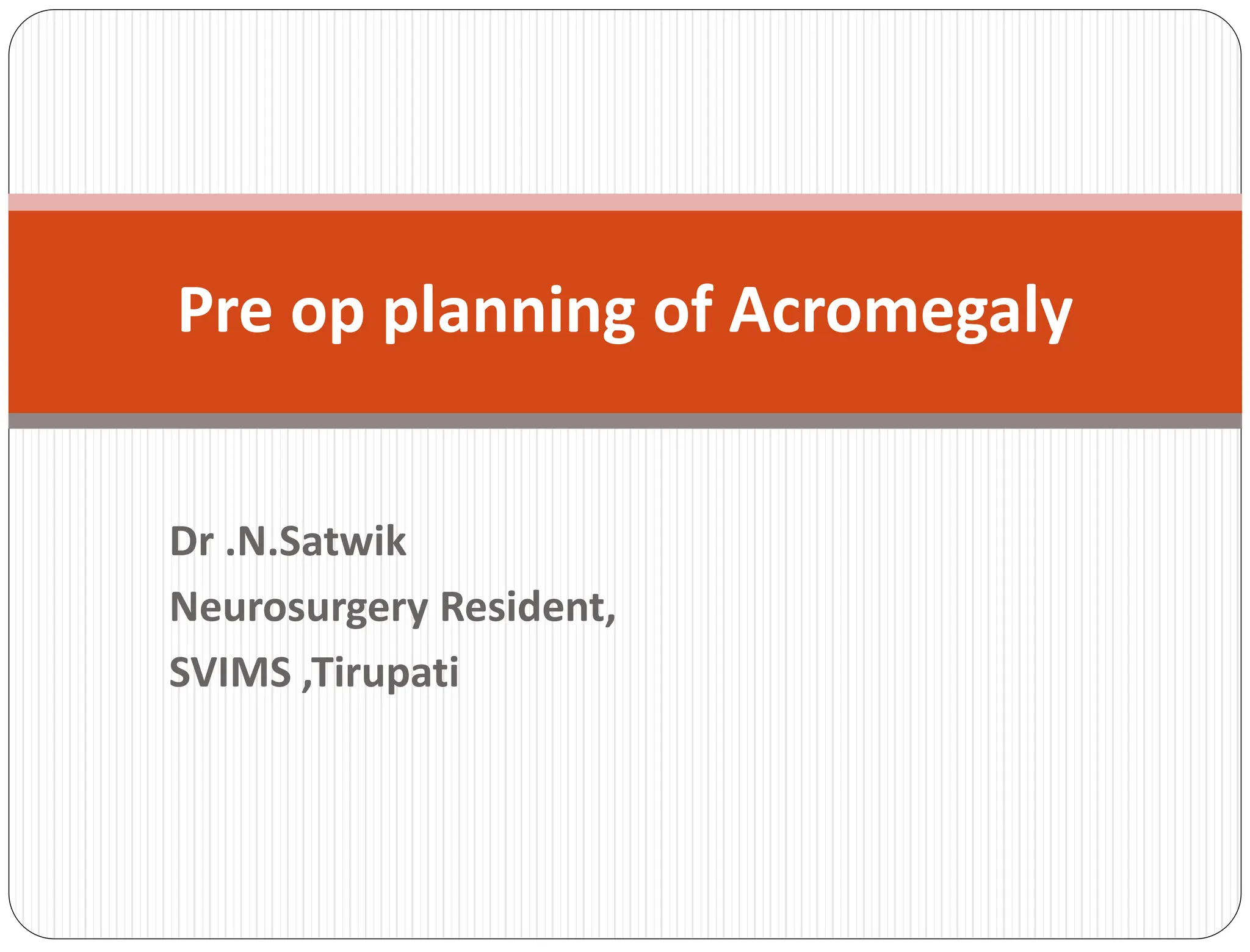 Pre op planning of Acromegaly

Dr .N.Satwik
Neurosurgery Resident,
SVIMS ,Tirupati